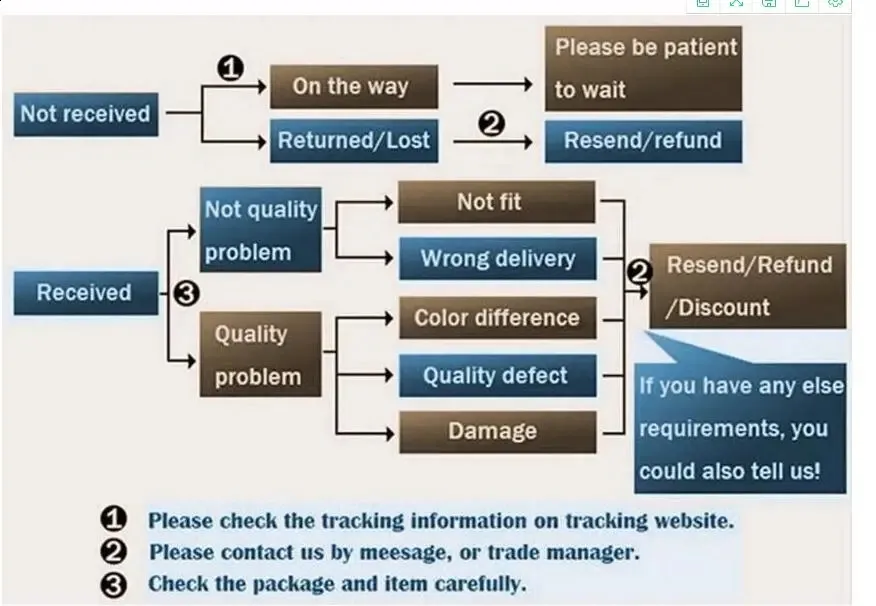 Not received

❶ On the way

Please be patient to wait

Returned/Lost

❷ Resend/refund

Received

❸

Not quality problem

Not fit

Wrong delivery

Quality problem

Color difference

Quality defect

Damage

❷ Resend/Refund /Discount

If you have any else requirements, you could also tell us!

❶ Please check the tracking information on tracking website.

❷ Please contact us by meesage, or trade manager.

❸ Check the package and item carefully.